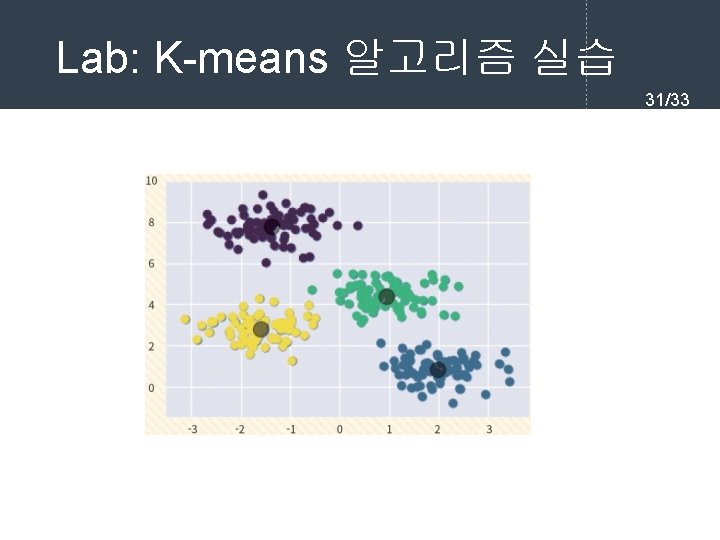 Lab: K-means 알고리즘 실습

31/33

10
8
6
4
2
0

-3 -2 -1 0 1 2 3